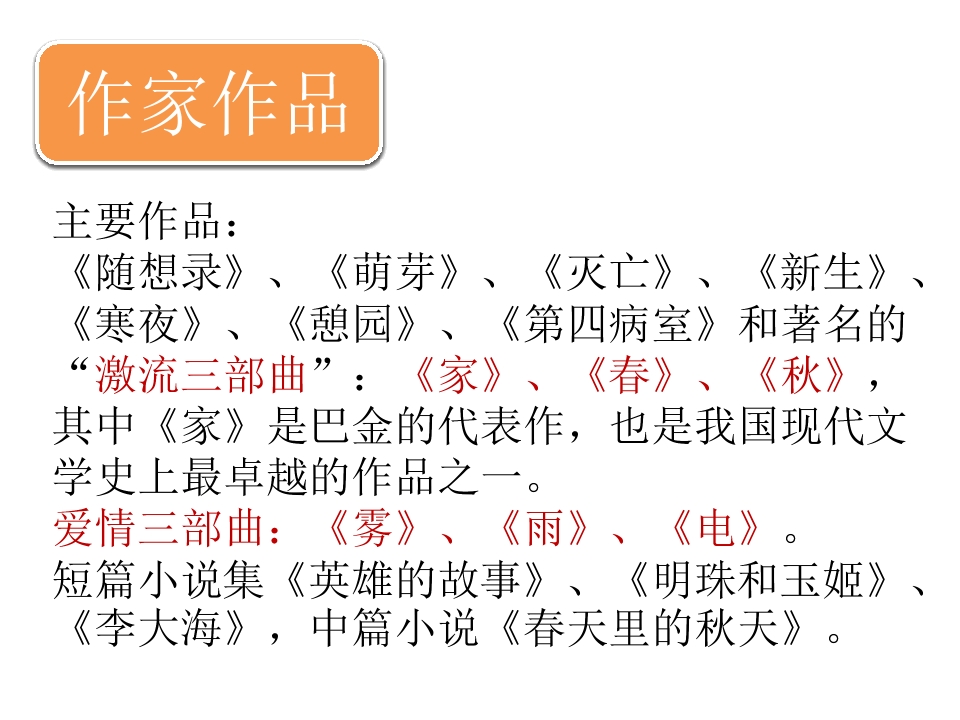 作家作品

主要作品：
《随想录》、《萌芽》、《灭亡》、《新生》、《寒夜》、《憩园》、《第四病室》和著名的“激流三部曲”：《家》、《春》、《秋》，其中《家》是巴金的代表作，也是我国现代文学史上最卓越的作品之一。
爱情三部曲：《雾》、《雨》、《电》。
短篇小说集《英雄的故事》、《明珠和玉姬》、《李大海》，中篇小说《春天里的秋天》。